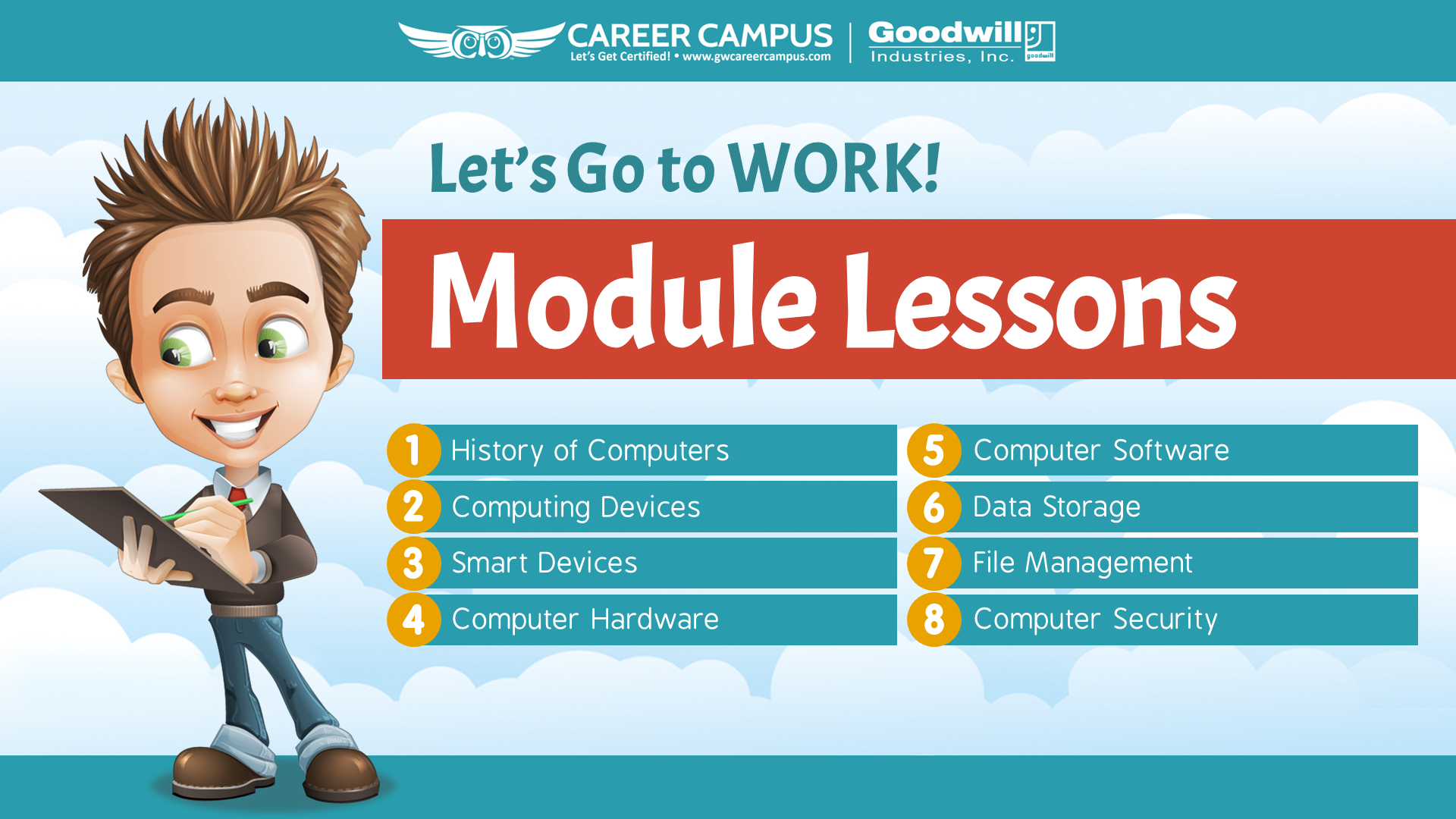 CAREER CAMPUS
Let's Get Certified! • www.gwcareercampus.com

Goodwill
Industries, Inc.
goodwill

Let's Go to WORK!

Module Lessons

1 History of Computers
2 Computing Devices
3 Smart Devices
4 Computer Hardware

5 Computer Software
6 Data Storage
7 File Management
8 Computer Security